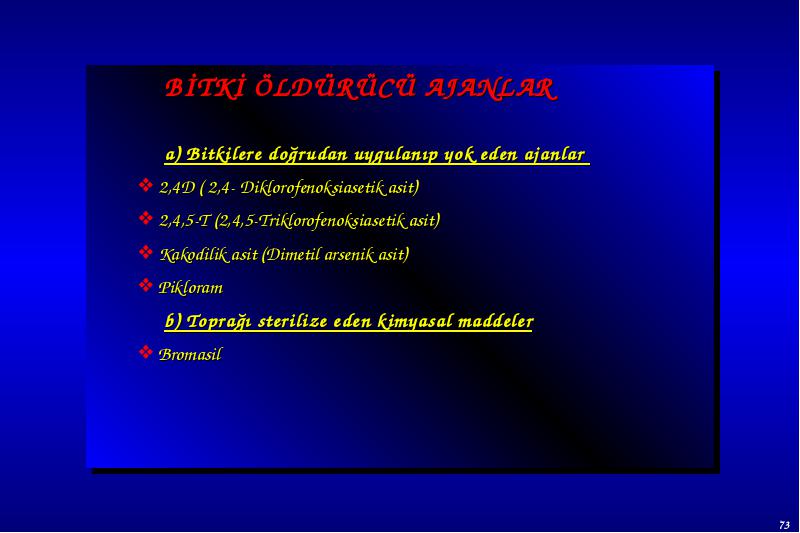 BİTKİ ÖLDÜRÜCÜ AJANLAR

a) Bitkilere doğrudan uygulanıp yok eden ajanlar

❖ 2,4D ( 2,4- Diklorofenoksiasetik asit)

❖ 2,4,5-T (2,4,5-Triklorofenoksiasetik asit)

❖ Kakodilik asit (Dimetil arsenik asit)

❖ Pikloram

b) Toprağı sterilize eden kimyasal maddeler

❖ Bromasil

73